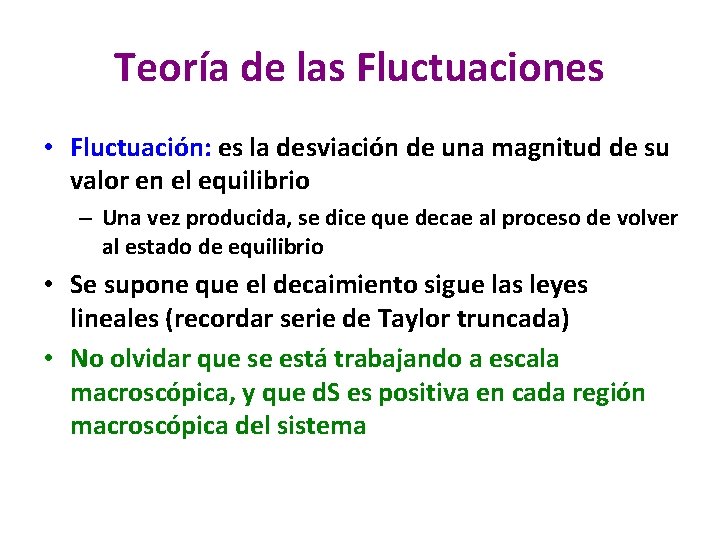 Teoría de las Fluctuaciones

• Fluctuación: es la desviación de una magnitud de su valor en el equilibrio

– Una vez producida, se dice que decae al proceso de volver al estado de equilibrio

• Se supone que el decaimiento sigue las leyes lineales (recordar serie de Taylor truncada)

• No olvidar que se está trabajando a escala macroscópica, y que dS es positiva en cada región macroscópica del sistema